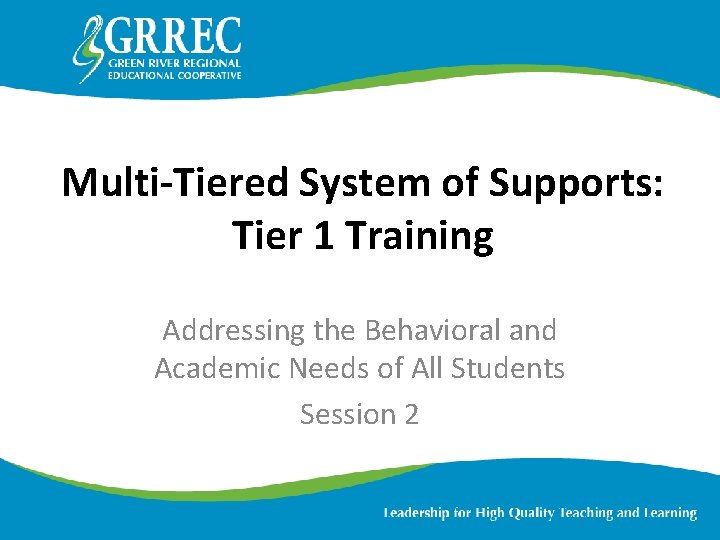 GRREC
GREEN RIVER REGIONAL
EDUCATIONAL COOPERATIVE

Multi-Tiered System of Supports: Tier 1 Training

Addressing the Behavioral and Academic Needs of All Students

Session 2

Leadership for High Quality Teaching and Learning